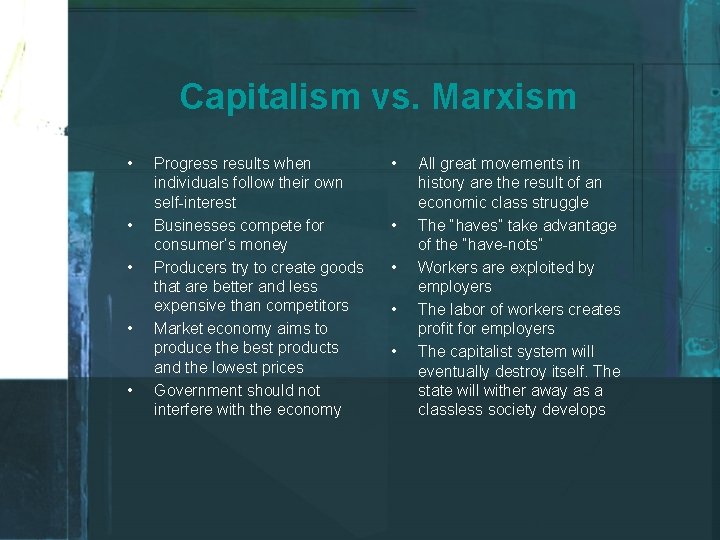 Capitalism vs. Marxism

• Progress results when individuals follow their own self-interest
• Businesses compete for consumer's money
• Producers try to create goods that are better and less expensive than competitors
• Market economy aims to produce the best products and the lowest prices
• Government should not interfere with the economy

• All great movements in history are the result of an economic class struggle
• The "haves" take advantage of the "have-nots"
• Workers are exploited by employers
• The labor of workers creates profit for employers
• The capitalist system will eventually destroy itself. The state will wither away as a classless society develops